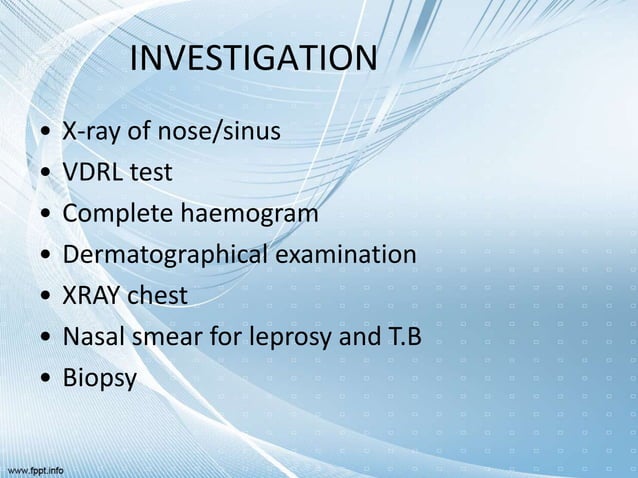 INVESTIGATION

• X-ray of nose/sinus
• VDRL test
• Complete haemogram
• Dermatographical examination
• XRAY chest
• Nasal smear for leprosy and T.B
• Biopsy

www.fppt.info